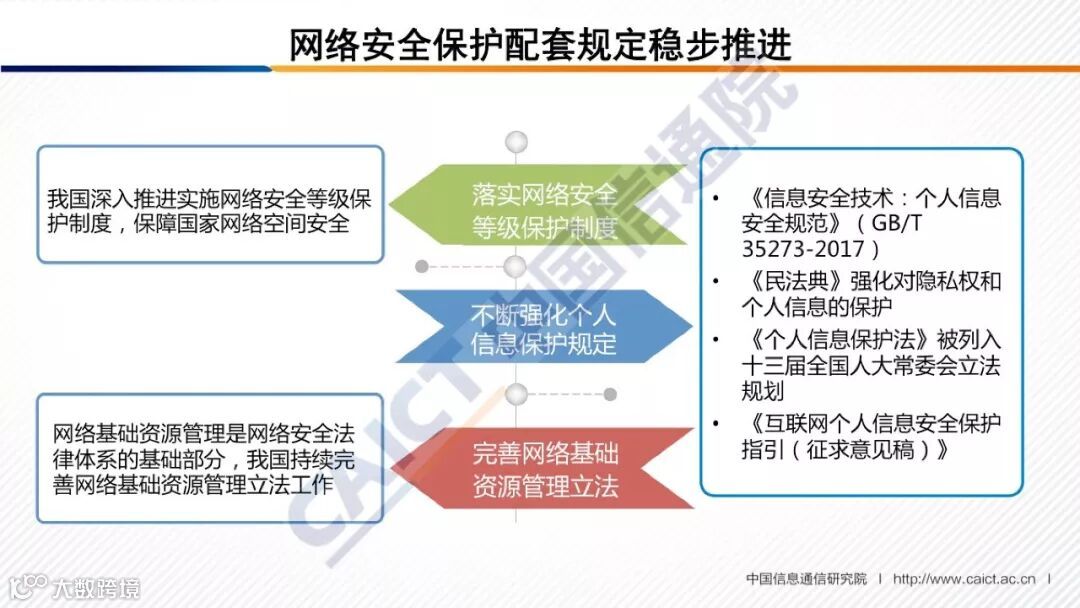 网络安全保护配套规定稳步推进

我国深入推进实施网络安全等级保护制度，保障国家网络空间安全

落实网络安全等级保护制度

不断强化个人信息保护规定

网络基础资源管理是网络安全法律体系的基础部分，我国持续完善网络基础资源管理立法工作

完善网络基础资源管理立法

• 《信息安全技术：个人信息安全规范》（GB/T 35273-2017）
• 《民法典》强化对隐私权和个人信息的保护
• 《个人信息保护法》被列入十三届全国人大常委会立法规划
• 《互联网个人信息安全保护指引（征求意见稿）》

CAICT 中国信通院

大数跨境

中国信息通信研究院 | http://www.caict.ac.cn |